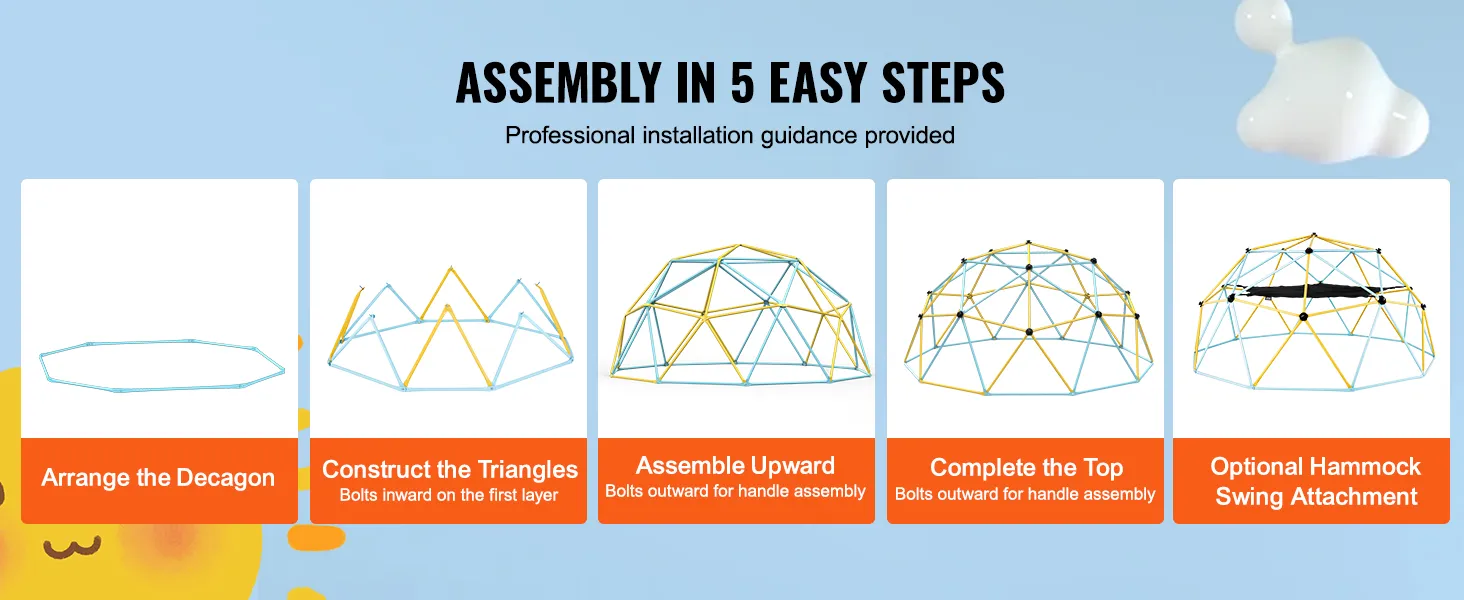 ASSEMBLY IN 5 EASY STEPS
Professional installation guidance provided

Arrange the Decagon

Construct the Triangles
Bolts inward on the first layer

Assemble Upward
Bolts outward for handle assembly

Complete the Top
Bolts outward for handle assembly

Optional Hammock Swing Attachment